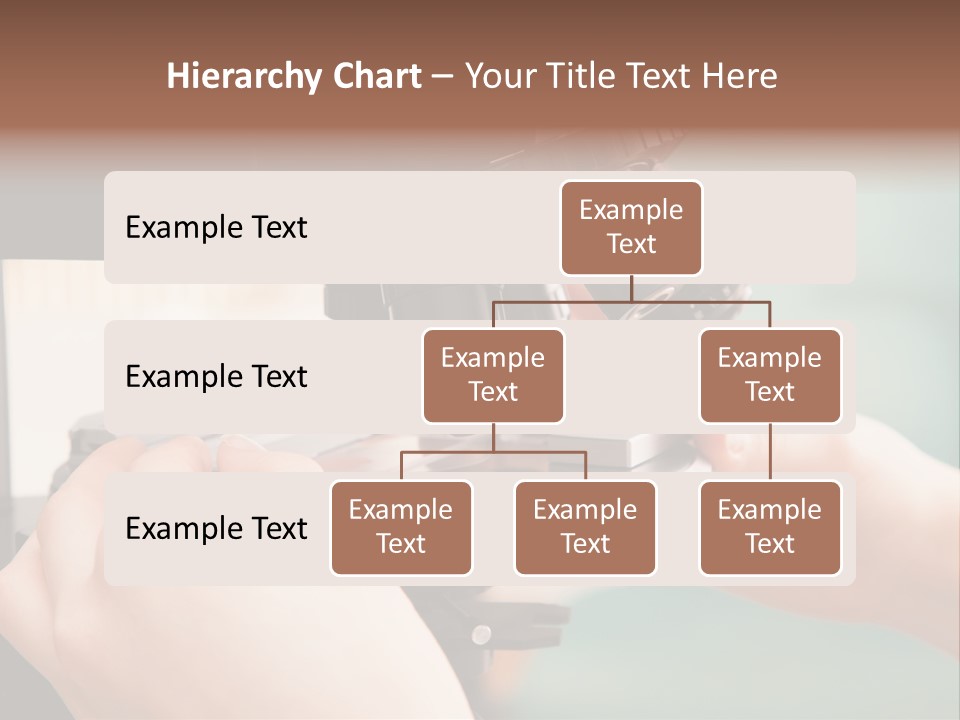 Hierarchy Chart – Your Title Text Here

Example Text

Example Text

Example Text

Example Text

Example Text

Example Text

Example Text

Example Text

Example Text